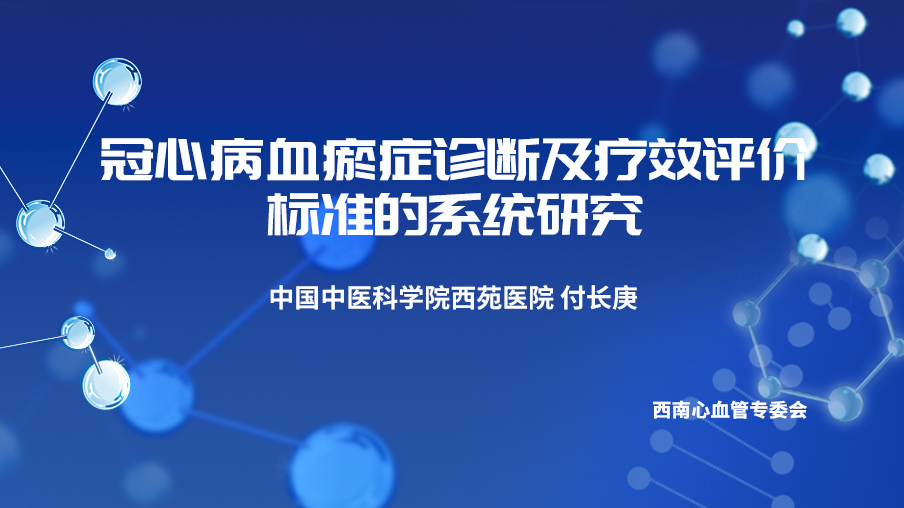 冠心病血瘀症诊断及疗效评价标准的系统研究

中国中医科学院西苑医院 付长庚

西南心血管专委会